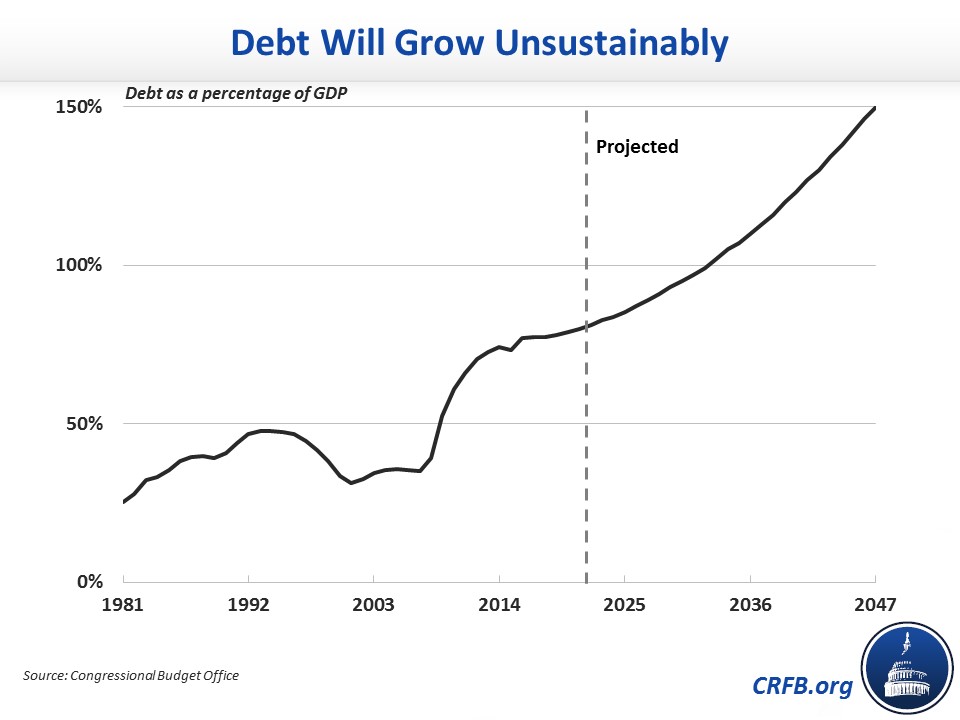 Debt Will Grow Unsustainably

Debt as a percentage of GDP

150%
100%
50%
0%

Projected

1981
1992
2003
2014
2025
2036
2047

Source: Congressional Budget Office

CRFB.org